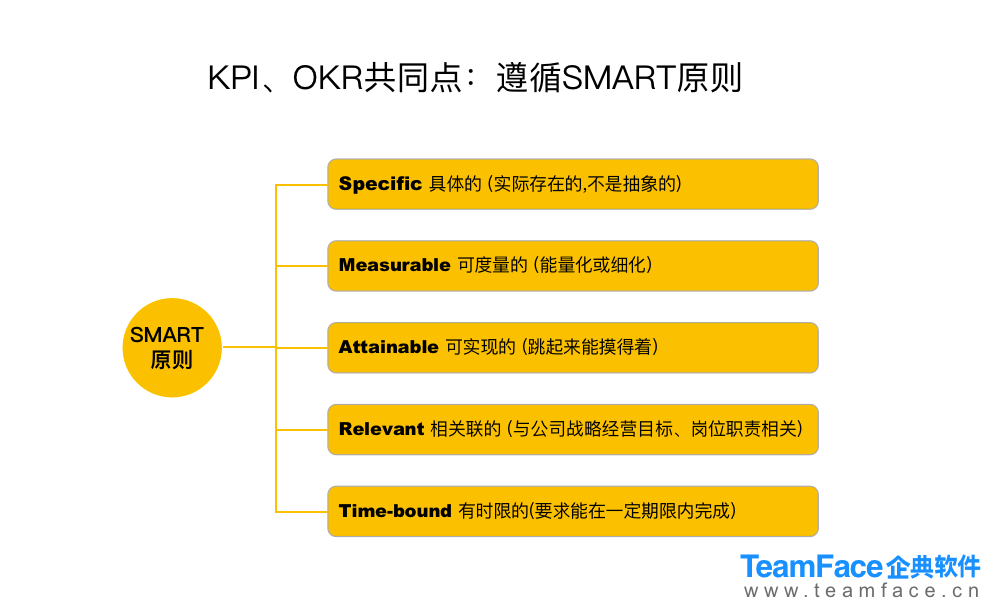 KPI、OKR共同点：遵循SMART原则

SMART
原则

Specific 具体的 (实际存在的,不是抽象的)

Measurable 可度量的 (能量化或细化)

Attainable 可实现的 (跳起来能摸得着)

Relevant 相关联的 (与公司战略经营目标、岗位职责相关)

Time-bound 有时限的(要求能在一定期限内完成)

TeamFace企典软件
www.teamface.cn